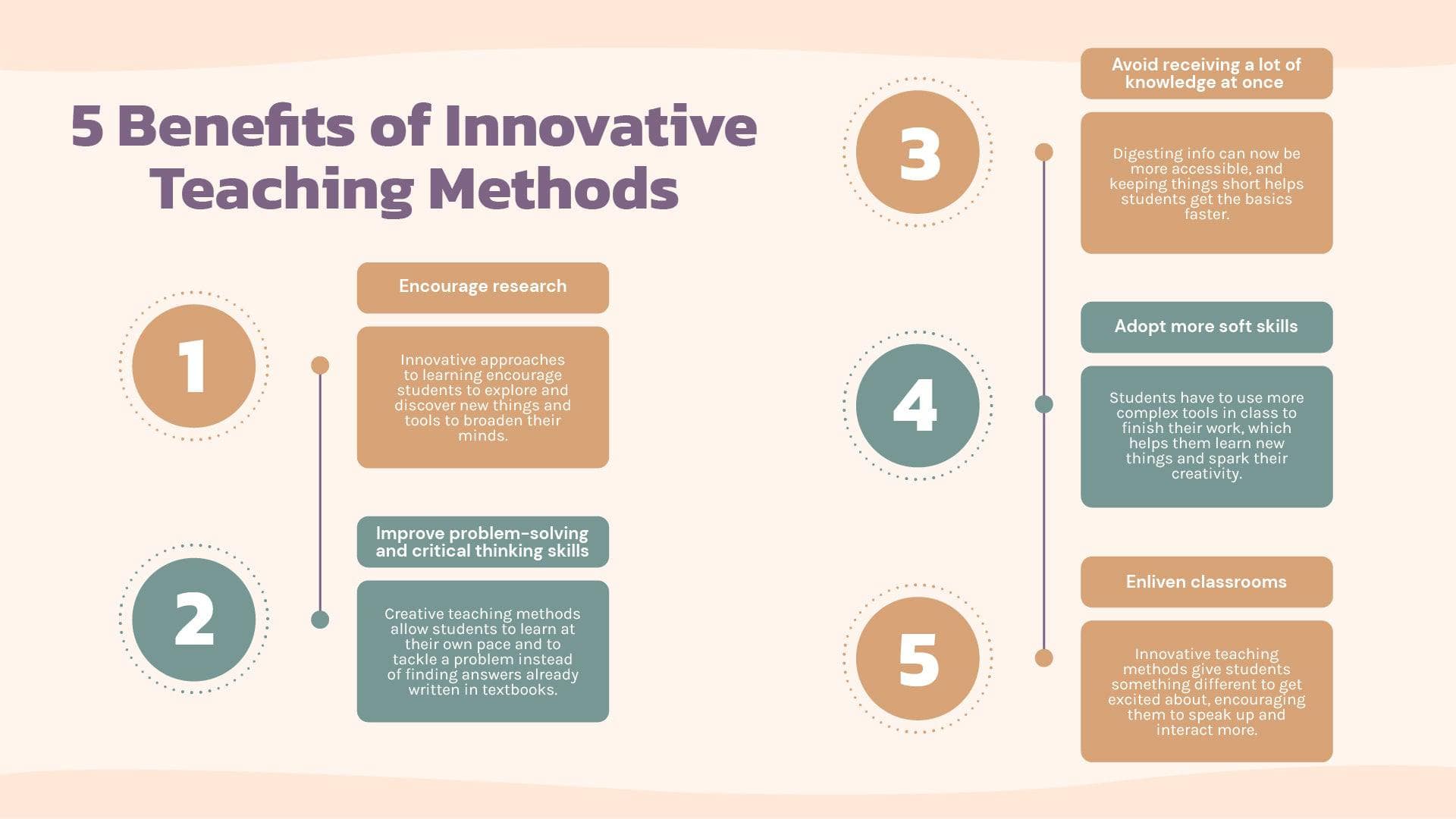 5 Benefits of Innovative Teaching Methods

1

Encourage research

Innovative approaches to learning encourage students to explore and discover new things and tools to broaden their minds.

2

Improve problem-solving and critical thinking skills

Creative teaching methods allow students to learn at their own pace and to tackle a problem instead of finding answers already written in textbooks.

3

Avoid receiving a lot of knowledge at once

Digesting info can now be more accessible, and keeping things short helps students get the basics faster.

4

Adopt more soft skills

Students have to use more complex tools in class to finish their work, which helps them learn new things and spark their creativity.

5

Enliven classrooms

Innovative teaching methods give students something different to get excited about, encouraging them to speak up and interact more.